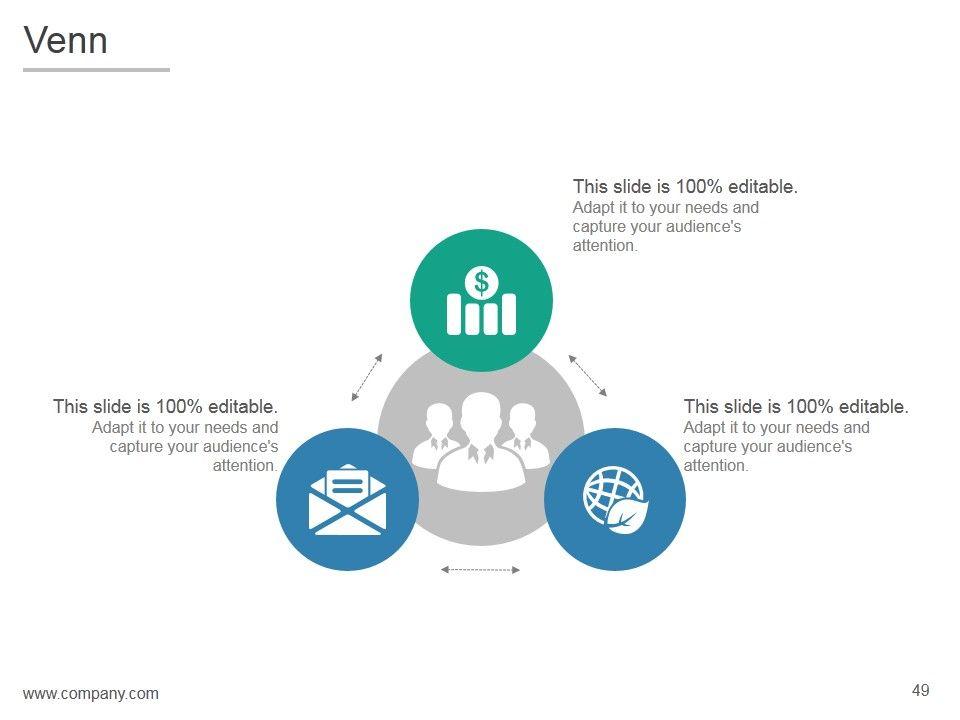 Venn

This slide is 100% editable.
Adapt it to your needs and capture your audience's attention.

$

This slide is 100% editable.
Adapt it to your needs and capture your audience's attention.

This slide is 100% editable.
Adapt it to your needs and capture your audience's attention.

www.company.com

49